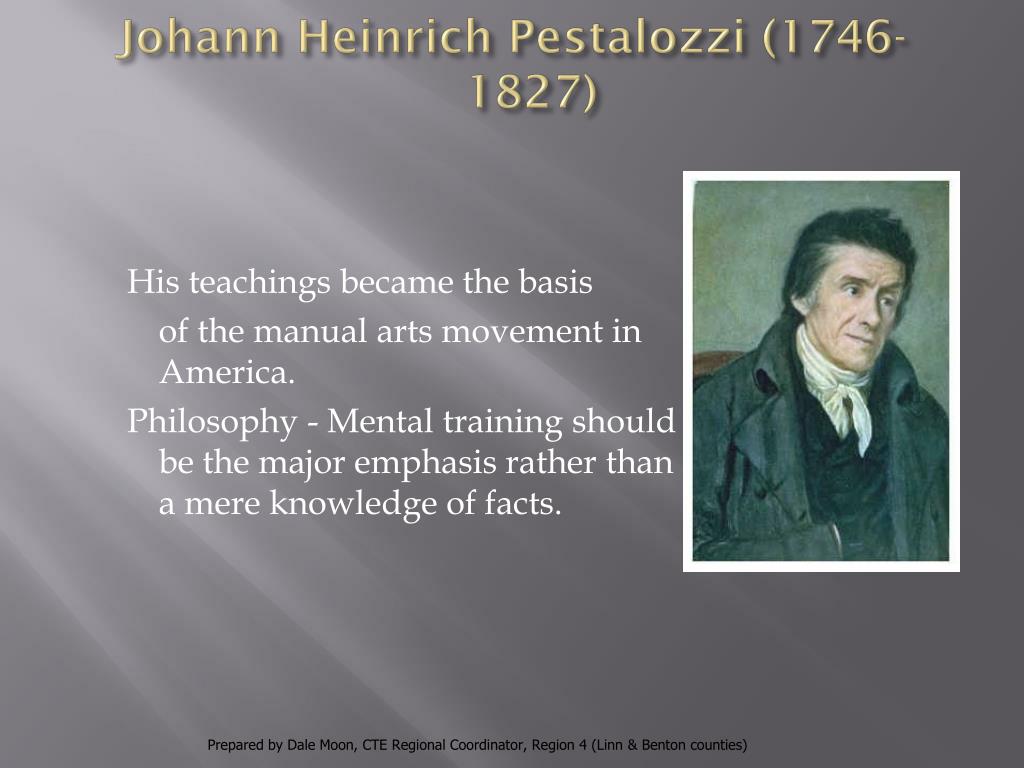 Johann Heinrich Pestalozzi (1746-1827)

His teachings became the basis of the manual arts movement in America.

Philosophy - Mental training should be the major emphasis rather than a mere knowledge of facts.

Prepared by Dale Moon, CTE Regional Coordinator, Region 4 (Linn & Benton counties)